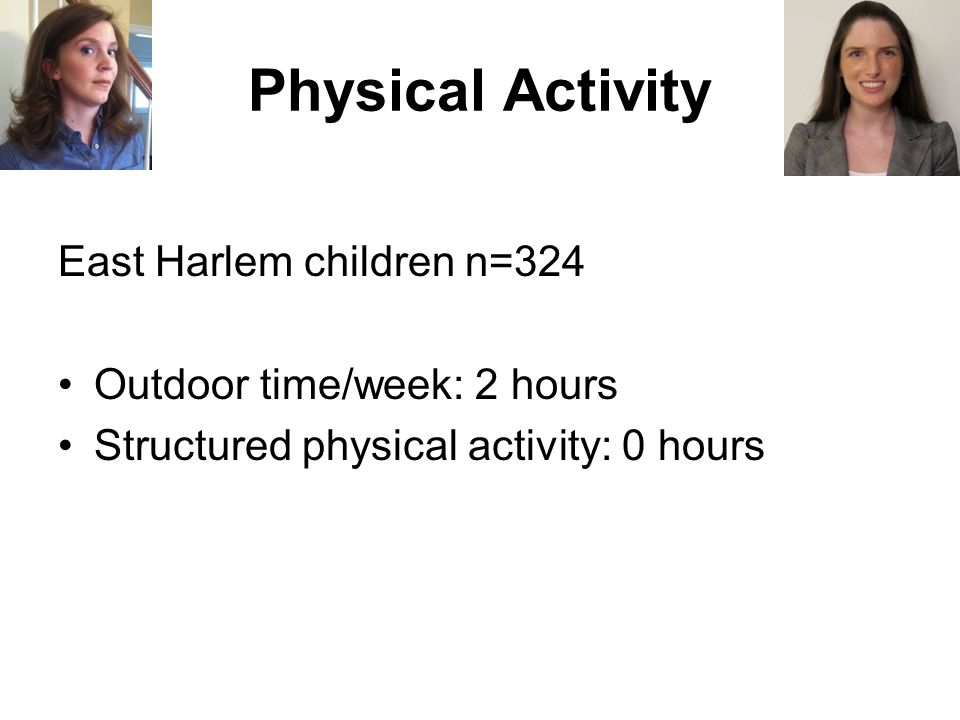 Physical Activity

East Harlem children n=324

• Outdoor time/week: 2 hours
• Structured physical activity: 0 hours